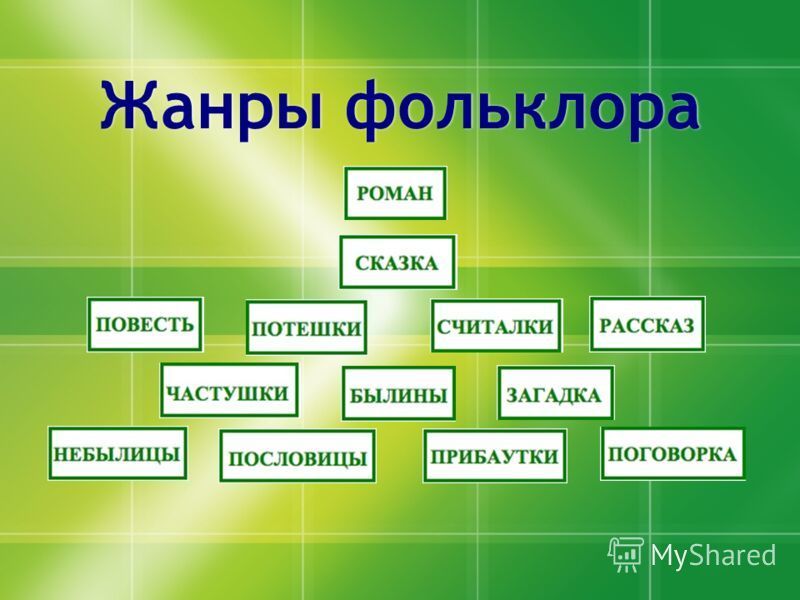 Жанры фольклора

РОМАН

СКАЗКА

ПОВЕСТЬ

ПОТЕШКИ

СЧИТАЛКИ

РАССКАЗ

ЧАСТУШКИ

БЫЛИНЫ

ЗАГАДКА

НЕБЫЛИЦЫ

ПОСЛОВИЦЫ

ПРИБАУТКИ

ПОГОВОРКА

MyShared